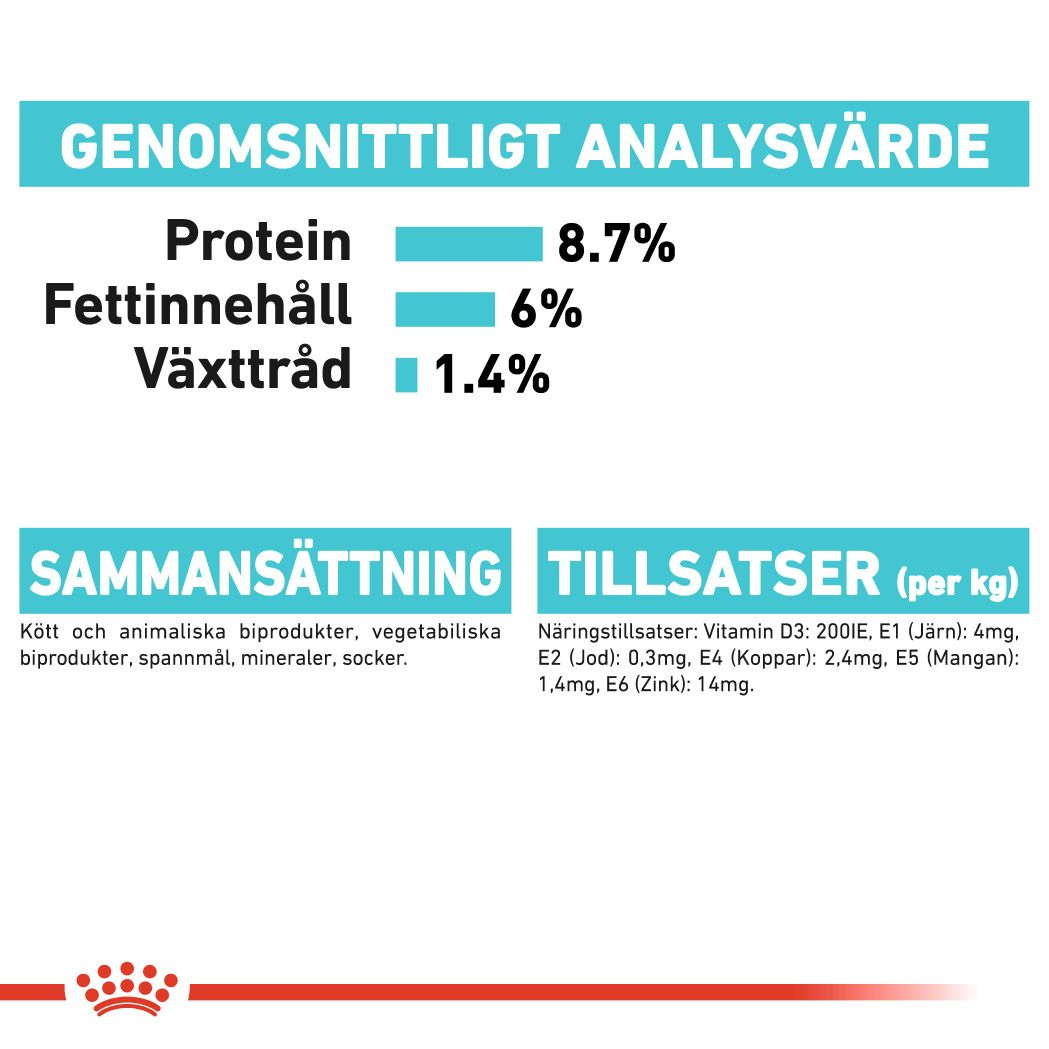 GENOMSNITTLIGT ANALYSVÄRDE

Protein 8.7%
Fettinnehåll 6%
Växttråd 1.4%

SAMMANSÄTTNING

Kött och animaliska biprodukter, vegetabiliska biprodukter, spannmål, mineraler, socker.

TILLSATSER (per kg)

Näringstillsatser: Vitamin D3: 200IE, E1 (Järn): 4mg, E2 (Jod): 0,3mg, E4 (Koppar): 2,4mg, E5 (Mangan): 1,4mg, E6 (Zink): 14mg.